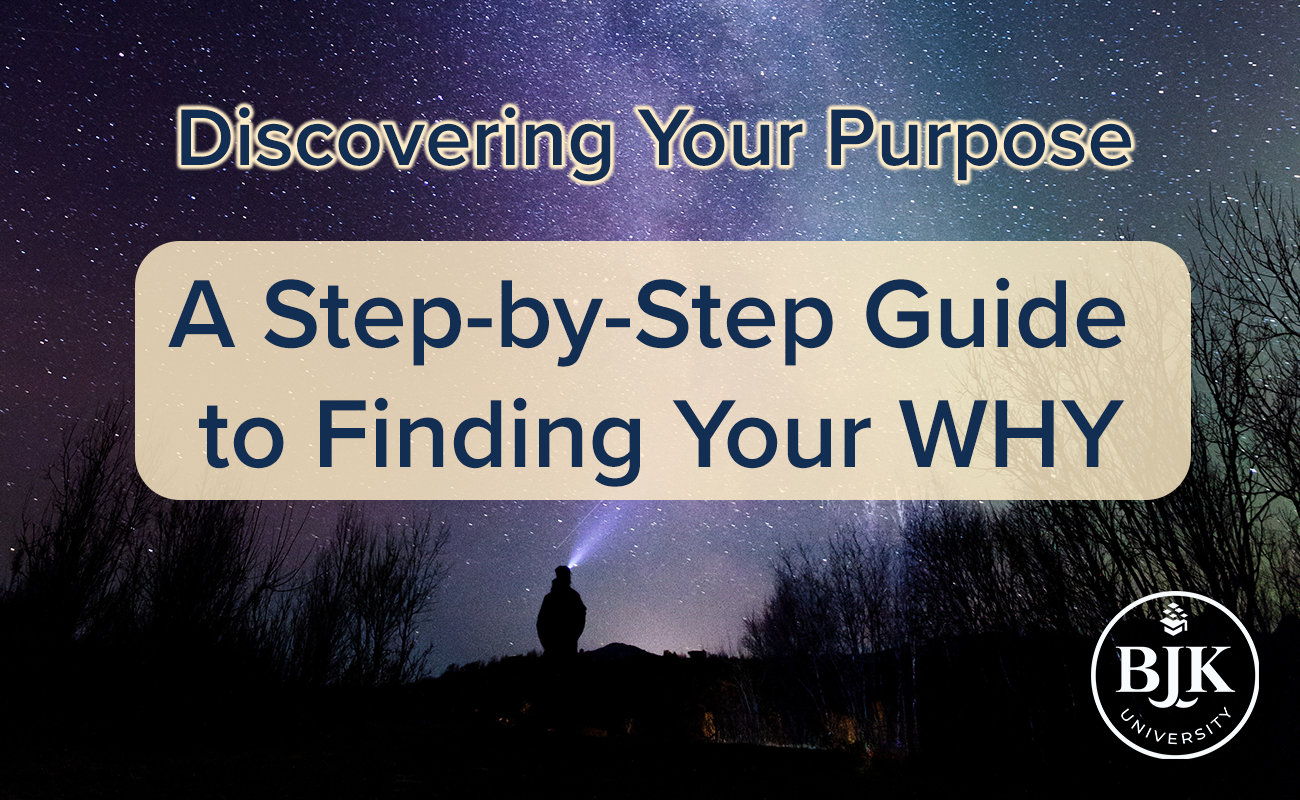 Discovering Your Purpose

A Step-by-Step Guide to Finding Your WHY

BJK UNIVERSITY